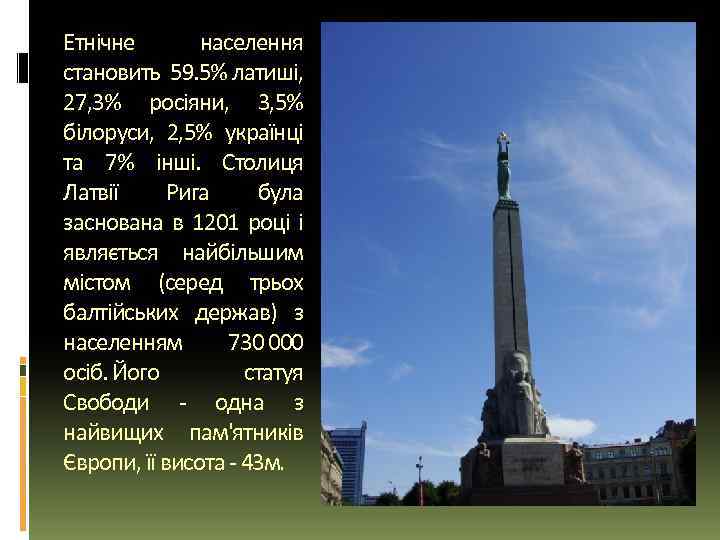 Етнічне населення становить 59.5% латиші, 27,3% росіяни, 3,5% білоруси, 2,5% українці та 7% інші. Столиця Латвії Рига була заснована в 1201 році і являється найбільшим містом (серед трьох балтійських держав) з населенням 730 000 осіб. Його статуя Свободи - одна з найвищих пам'ятників Європи, її висота - 43м.